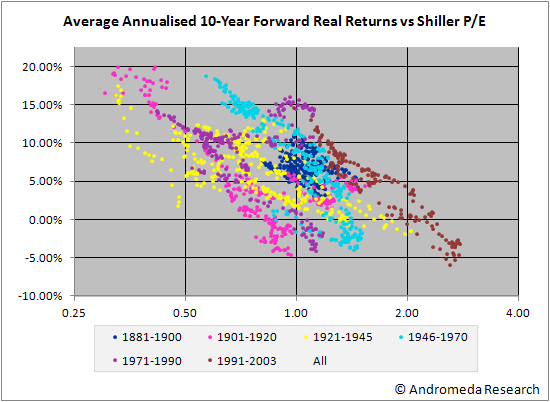 Average Annualised 10-Year Forward Real Returns vs Shiller P/E

20.00%
15.00%
10.00%
5.00%
0.00%
-5.00%
-10.00%

0.25
0.50
1.00
2.00
4.00

1881-1900
1901-1920
1921-1945
1946-1970
1971-1990
1991-2003
All

© Andromeda Research